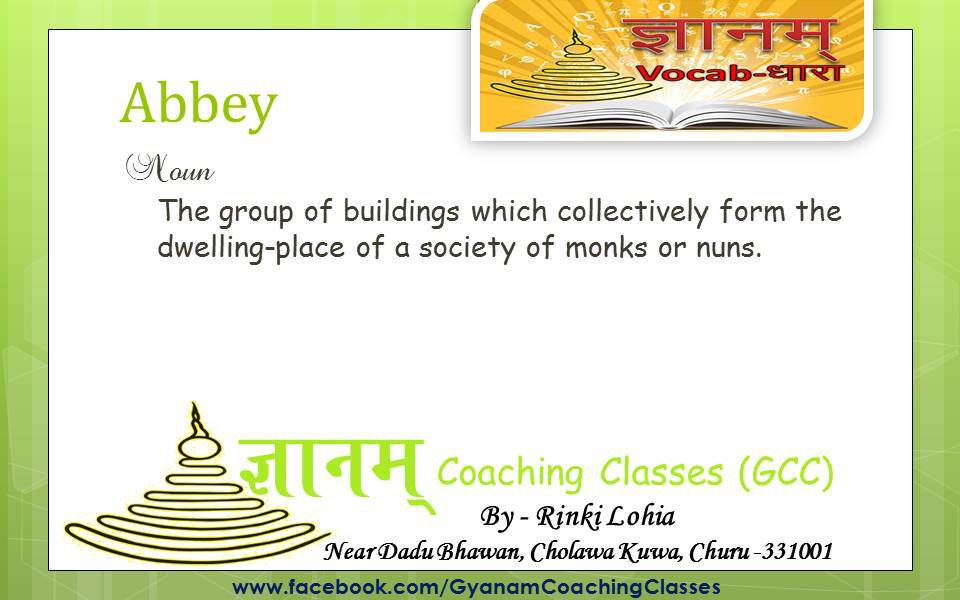 ज्ञानम्
Vocab-धारा

Abbey

Noun

The group of buildings which collectively form the dwelling-place of a society of monks or nuns.

ज्ञानम् Coaching Classes (GCC)

By - Rinki Lohia

Near Dadu Bhawan, Cholawa Kuwa, Churu -331001

www.facebook.com/GyanamCoachingClasses